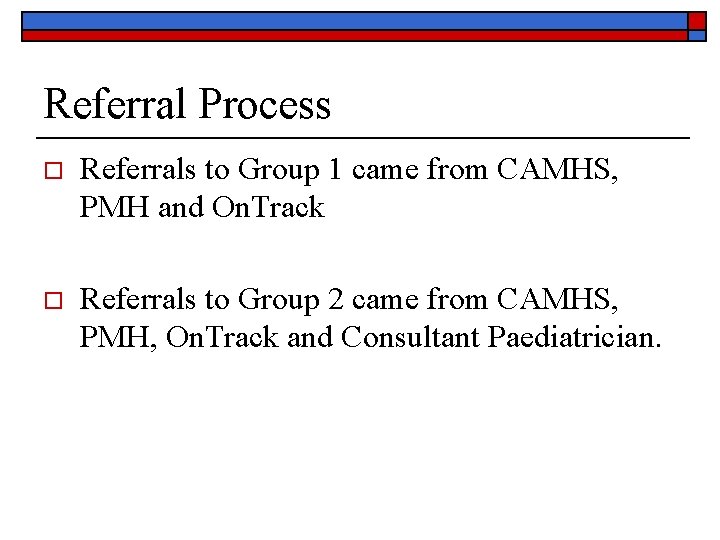 Referral Process

Referrals to Group 1 came from CAMHS, PMH and OnTrack

Referrals to Group 2 came from CAMHS, PMH, OnTrack and Consultant Paediatrician.